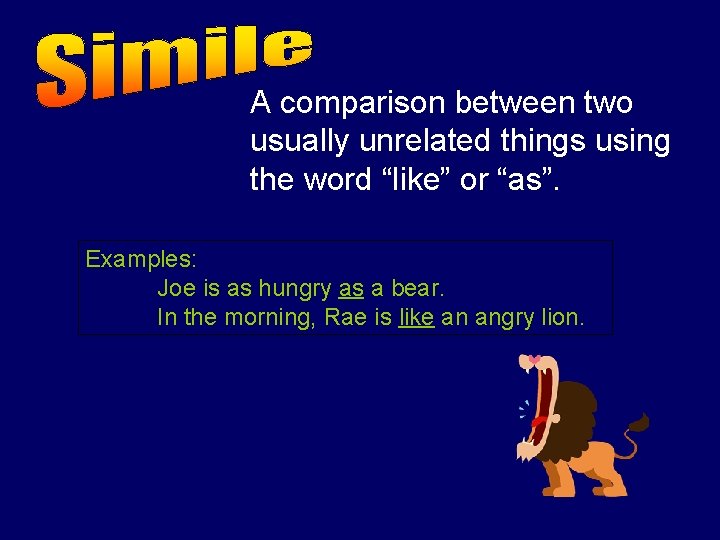 Simile

A comparison between two usually unrelated things using the word “like” or “as”.

Examples:
Joe is as hungry as a bear.
In the morning, Rae is like an angry lion.